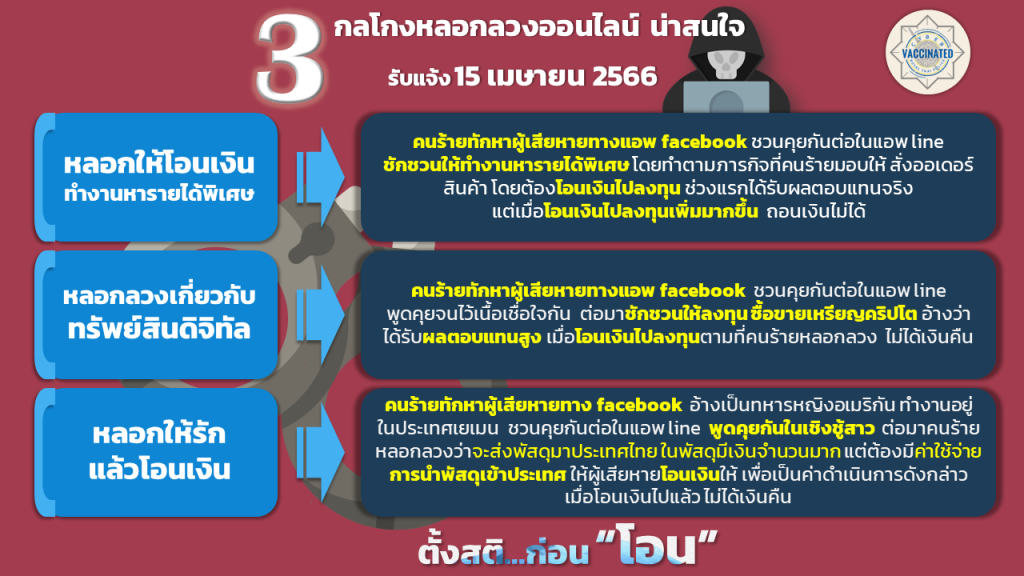 3 กลโกงหลอกลวงออนไลน์ น่าสนใจ
รับแจ้ง 15 เมษายน 2566

VACCINATED

หลอกให้โอนเงิน ทำงานหารายได้พิเศษ

คนร้ายทักหาผู้เสียหายทางแอพ facebook ชวนคุยกันต่อในแอพ line ชักชวนให้ทำงานหารายได้พิเศษ โดยทำตามภารกิจที่คนร้ายมอบให้ สั่งออเดอร์สินค้า โดยต้องโอนเงินไปลงทุน ช่วงแรกได้รับผลตอบแทนจริง แต่เมื่อโอนเงินไปลงทุนเพิ่มมากขึ้น ถอนเงินไม่ได้

หลอกลวงเกี่ยวกับ ทรัพย์สินดิจิทัล

คนร้ายทักหาผู้เสียหายทางแอพ facebook ชวนคุยกันต่อในแอพ line พูดคุยจนไว้เนื้อเชื่อใจกัน ต่อมาชักชวนให้ลงทุน ซื้อขายเหรียญคริปโต อ้างว่าได้รับผลตอบแทนสูง เมื่อโอนเงินไปลงทุนตามที่คนร้ายหลอกลวง ไม่ได้เงินคืน

หลอกให้รัก แล้วโอนเงิน

คนร้ายทักหาผู้เสียหายทาง facebook อ้างเป็นทหารหญิงอเมริกัน ทำงานอยู่ในประเทศเยเมน ชวนคุยกันต่อในแอพ line พูดคุยกันในเชิงชู้สาว ต่อมาคนร้ายหลอกลวงว่าจะส่งพัสดุมาประเทศไทย ในพัสดุมีเงินจำนวนมาก แต่ต้องมีค่าใช้จ่ายการนำพัสดุเข้าประเทศ ให้ผู้เสียหายโอนเงินให้ เพื่อเป็นค่าดำเนินการดังกล่าว เมื่อโอนเงินไปแล้ว ไม่ได้เงินคืน

ตั้งสติ...ก่อน "โอน"